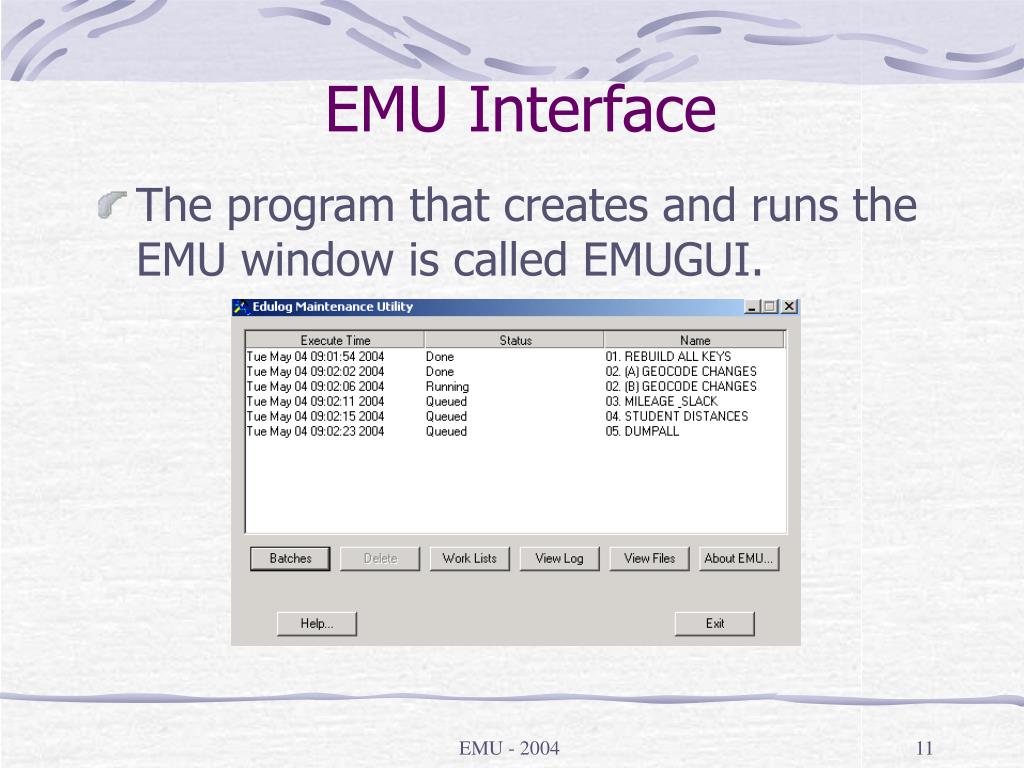 EMU Interface

The program that creates and runs the EMU window is called EMUGUI.

Edulog Maintenance Utility

| Execute Time | Status | Name |
|---|---|---|
| Tue May 04 09:01:54 2004 | Done | 01. REBUILD ALL KEYS |
| Tue May 04 09:02:02 2004 | Done | 02. (A) GEOCODE CHANGES |
| Tue May 04 09:02:06 2004 | Running | 02. (B) GEOCODE CHANGES |
| Tue May 04 09:02:11 2004 | Queued | 03. MILEAGE_SLACK |
| Tue May 04 09:02:15 2004 | Queued | 04. STUDENT DISTANCES |
| Tue May 04 09:02:23 2004 | Queued | 05. DUMPALL |

Batches Delete Work Lists View Log View Files About EMU...

Help... Exit

EMU - 2004

11